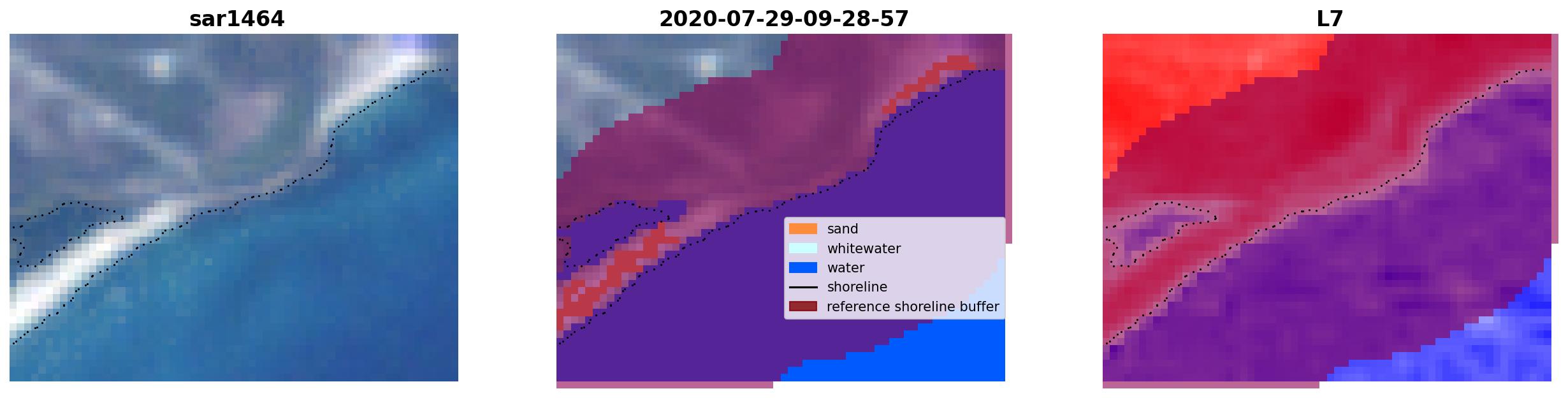 sar1464

2020-07-29-09-28-57

sand
whitewater
water
shoreline
reference shoreline buffer

L7